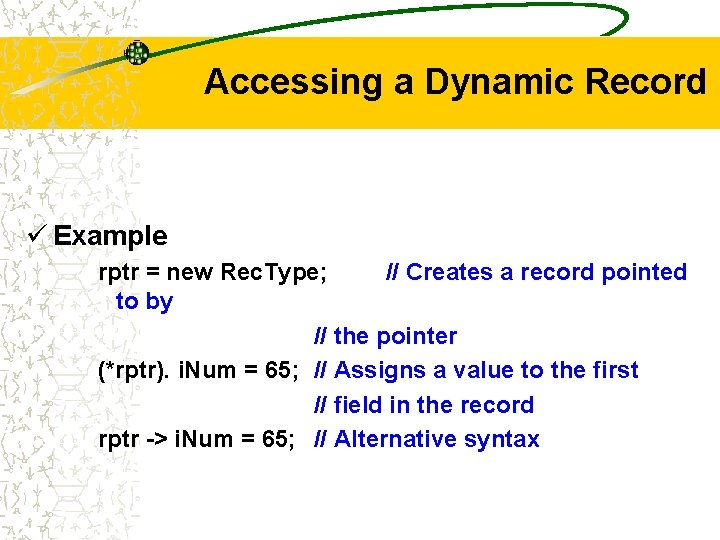 Accessing a Dynamic Record

✓ Example

rptr = new RecType; // Creates a record pointed to by

// the pointer

(*rptr). iNum = 65; // Assigns a value to the first

// field in the record

rptr -> iNum = 65; // Alternative syntax